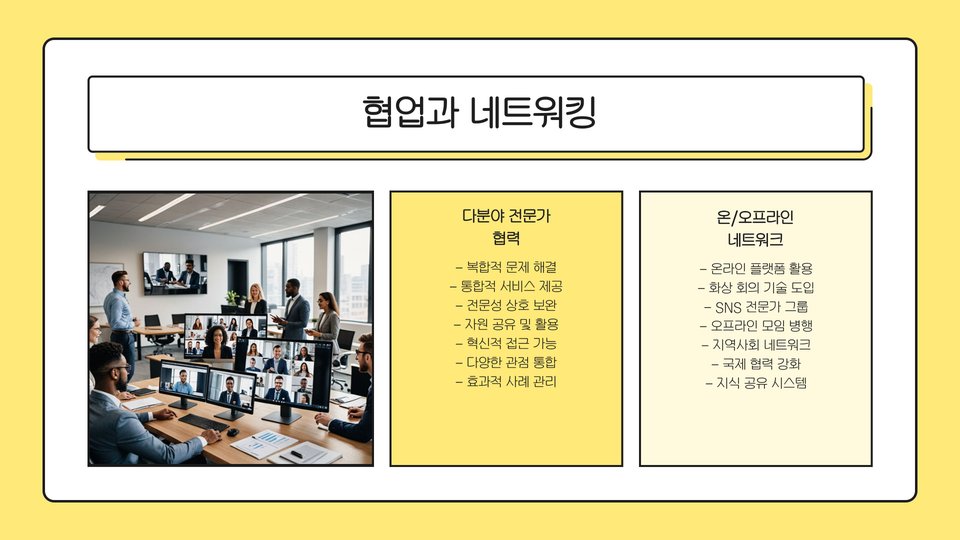 협업과 네트워킹

다분야 전문가 협력

- 복합적 문제 해결
- 통합적 서비스 제공
- 전문성 상호 보완
- 자원 공유 및 활용
- 혁신적 접근 가능
- 다양한 관점 통합
- 효과적 사례 관리

온/오프라인 네트워크

- 온라인 플랫폼 활용
- 화상 회의 기술 도입
- SNS 전문가 그룹
- 오프라인 모임 병행
- 지역사회 네트워크
- 국제 협력 강화
- 지식 공유 시스템